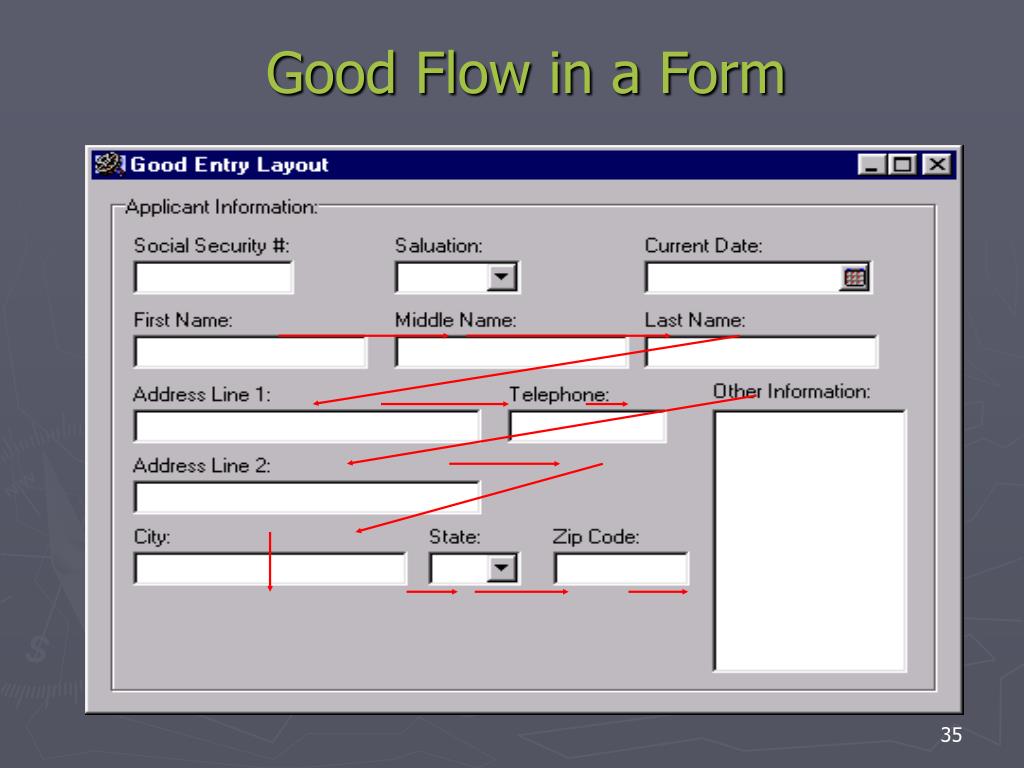 Good Flow in a Form

Good Entry Layout

Applicant Information:

Social Security #:

Saluation:

Current Date:

First Name:

Middle Name:

Last Name:

Address Line 1:

Telephone:

Other Information:

Address Line 2:

City:

State:

Zip Code:

35